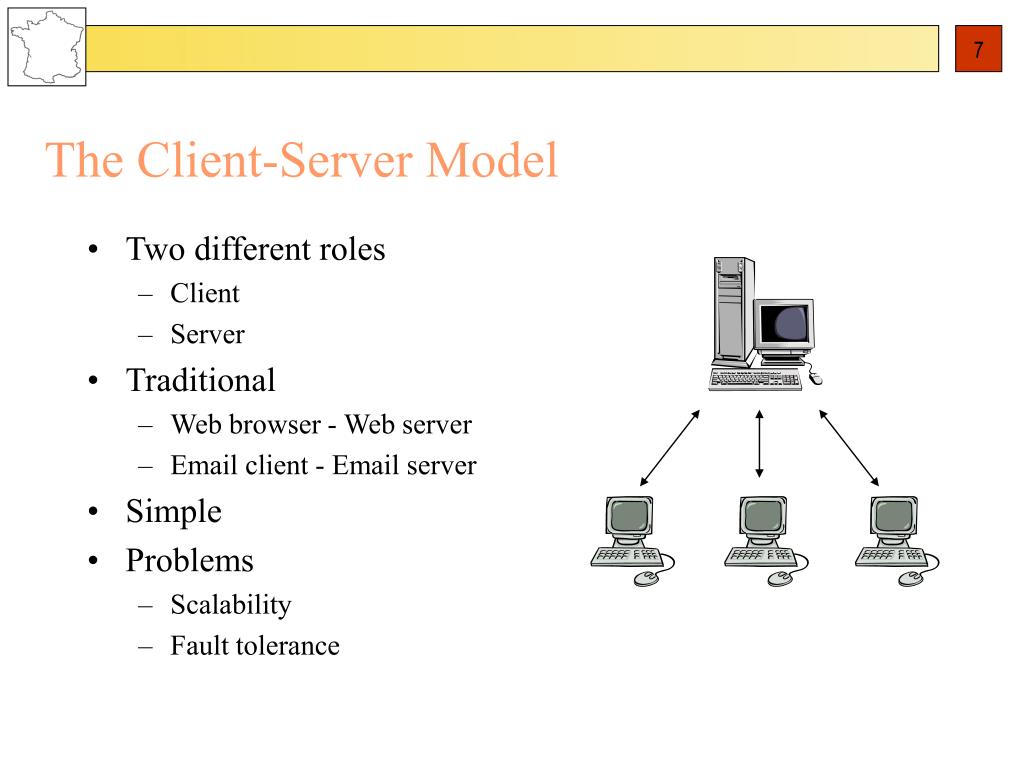 7

The Client-Server Model

• Two different roles
– Client
– Server
• Traditional
– Web browser - Web server
– Email client - Email server
• Simple
• Problems
– Scalability
– Fault tolerance